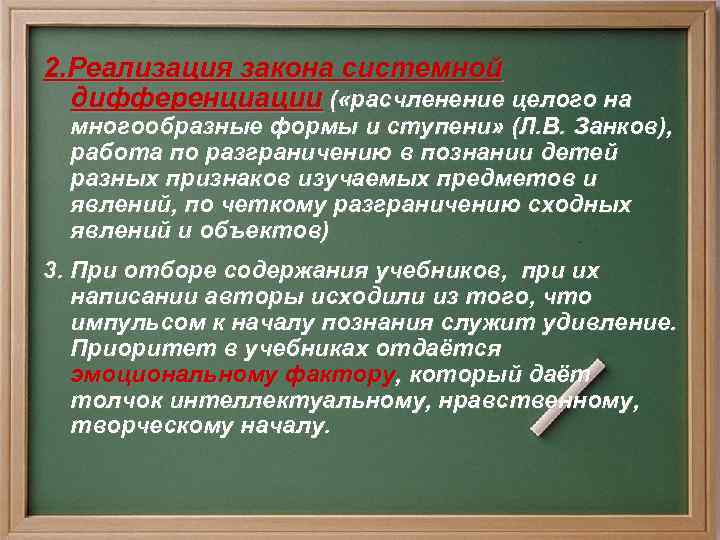 2.Реализация закона системной дифференциации («расчленение целого на многообразные формы и ступени» (Л.В. Занков), работа по разграничению в познании детей разных признаков изучаемых предметов и явлений, по четкому разграничению сходных явлений и объектов)

3. При отборе содержания учебников, при их написании авторы исходили из того, что импульсом к началу познания служит удивление. Приоритет в учебниках отдаётся эмоциональному фактору, который даёт толчок интеллектуальному, нравственному, творческому началу.